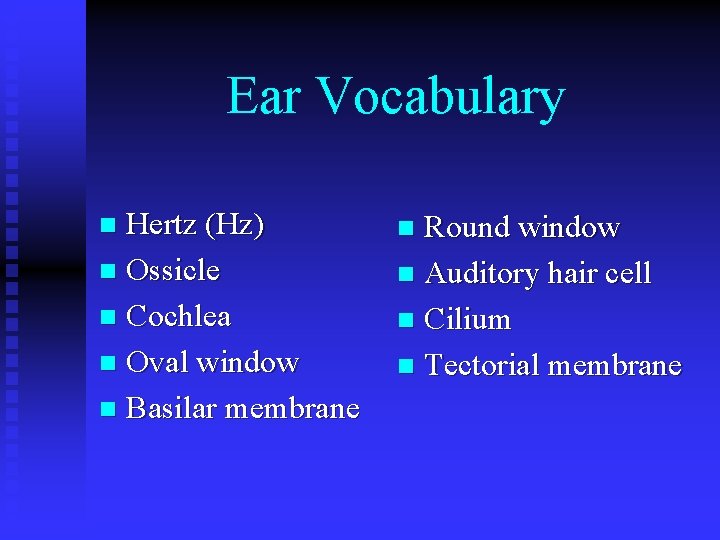 Ear Vocabulary

- Hertz (Hz)
- Ossicle
- Cochlea
- Oval window
- Basilar membrane

- Round window
- Auditory hair cell
- Cilium
- Tectorial membrane